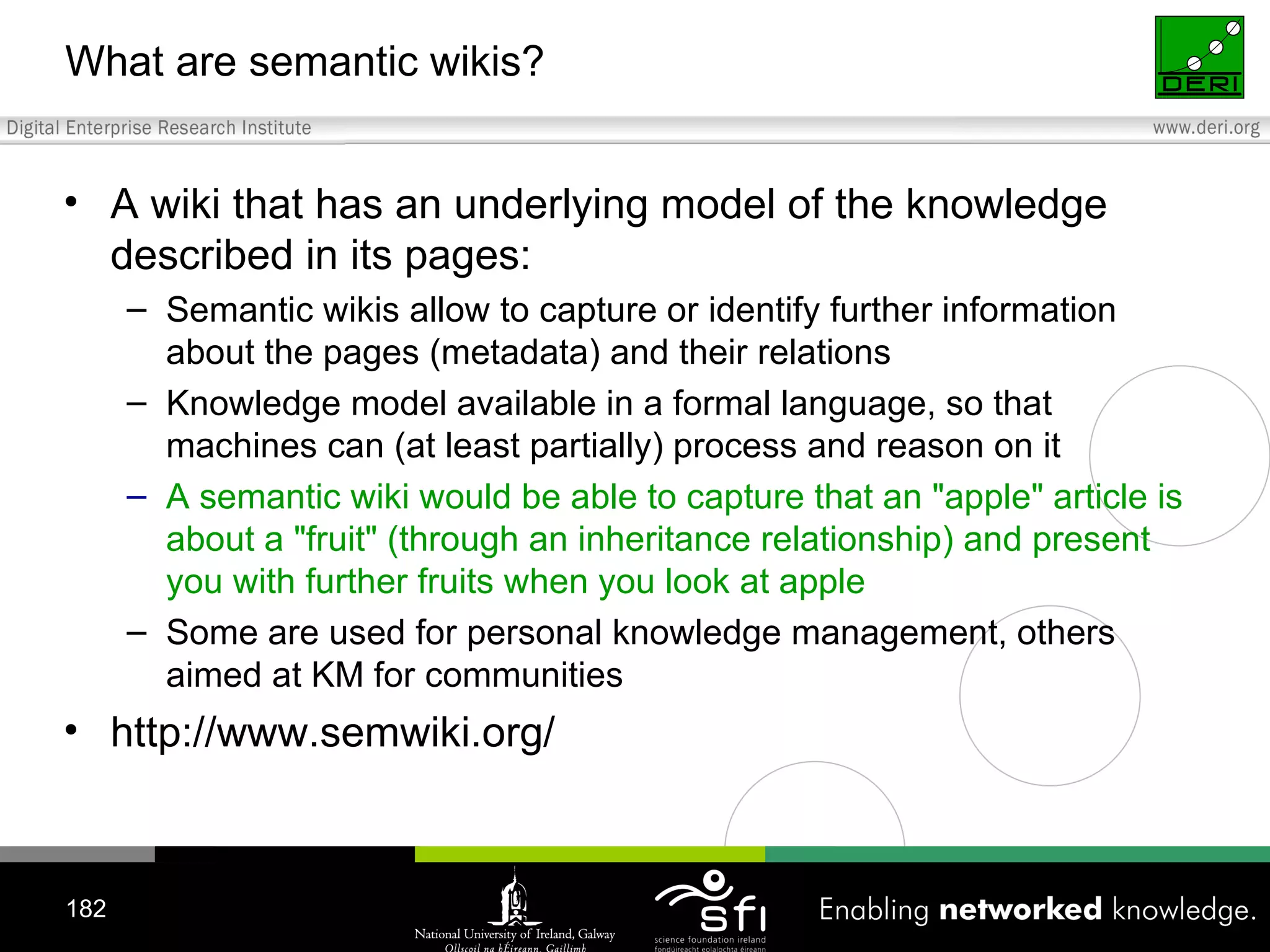 What are semantic wikis?

DERI

Digital Enterprise Research Institute

www.deri.org

• A wiki that has an underlying model of the knowledge described in its pages:
 – Semantic wikis allow to capture or identify further information about the pages (metadata) and their relations
 – Knowledge model available in a formal language, so that machines can (at least partially) process and reason on it
 – A semantic wiki would be able to capture that an "apple" article is about a "fruit" (through an inheritance relationship) and present you with further fruits when you look at apple
 – Some are used for personal knowledge management, others aimed at KM for communities
• http://www.semwiki.org/

182

National University of Ireland, Galway
Ollscoil na hÉireann, Gaillimh

sfi
science foundation ireland
fondúireacht eolaíochta éireann

Enabling networked knowledge.